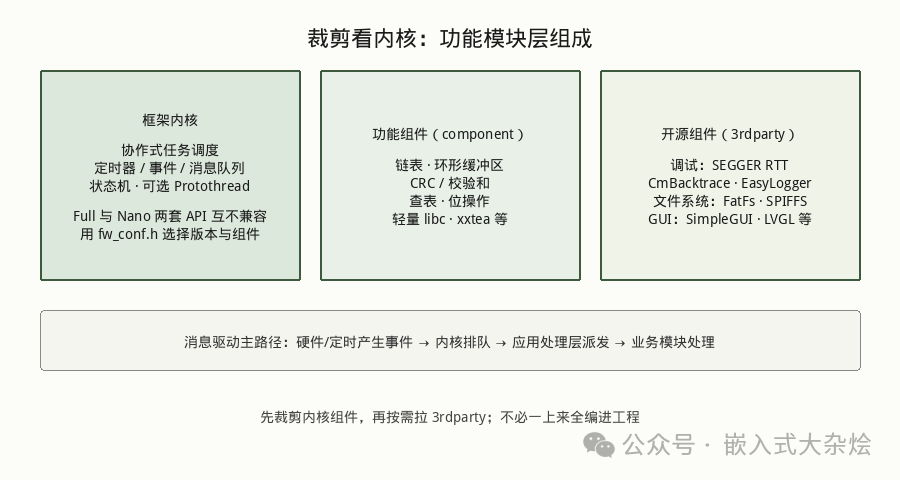 裁剪看内核：功能模块层组成

框架内核

协作式任务调度
定时器 / 事件 / 消息队列
状态机 · 可选 Protothread

Full 与 Nano 两套 API 互不兼容
用 fw_conf.h 选择版本与组件

功能组件（component）

链表 · 环形缓冲区
CRC / 校验和
查表 · 位操作
轻量 libc · xxtea 等

开源组件（3rdparty）

调试：SEGGER RTT
CmBacktrace · EasyLogger
文件系统：FatFs · SPIFFS
GUI：SimpleGUI · LVGL 等

消息驱动主路径：硬件/定时产生事件 → 内核排队 → 应用处理层派发 → 业务模块处理

先裁剪内核组件，再按需拉 3rdparty；不必一上来全编进工程

公众号 · 嵌入式大杂烩